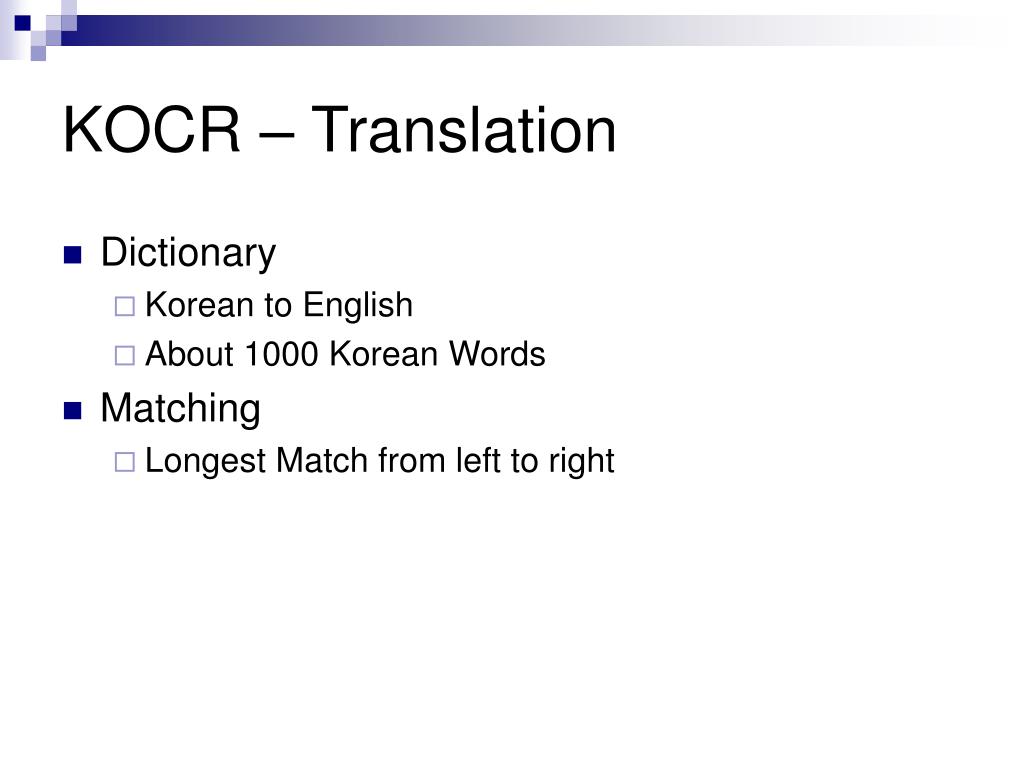 KOCR – Translation

Dictionary
Korean to English
About 1000 Korean Words

Matching
Longest Match from left to right